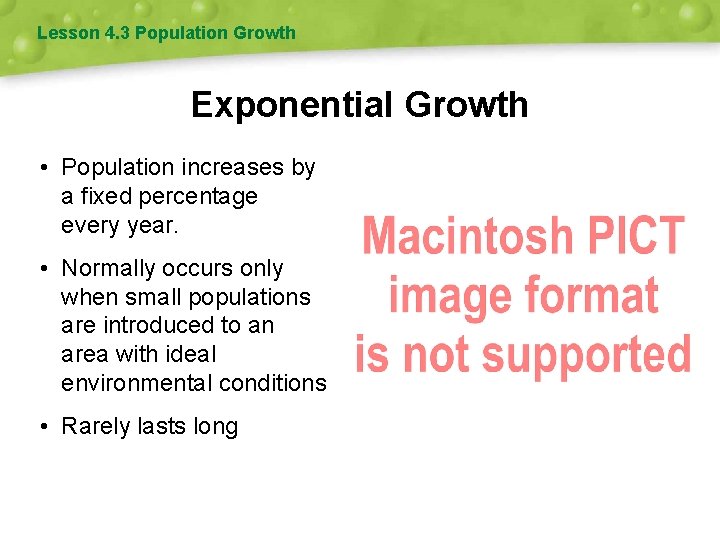 Lesson 4.3 Population Growth

Exponential Growth

• Population increases by a fixed percentage every year.

• Normally occurs only when small populations are introduced to an area with ideal environmental conditions

• Rarely lasts long

Macintosh PICT image format is not supported